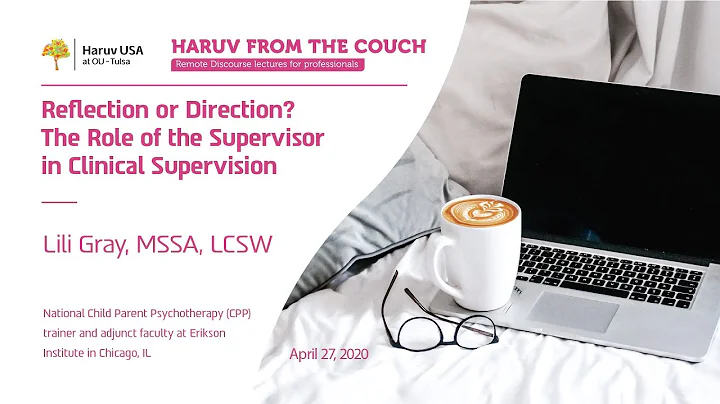 Haruv USA
at OU-Tulsa

HARUV FROM THE COUCH
Remote Discourse lectures for professionals

Reflection or Direction? The Role of the Supervisor in Clinical Supervision

Lili Gray, MSSA, LCSW

National Child Parent Psychotherapy (CPP) trainer and adjunct faculty at Erikson Institute in Chicago, IL

April 27, 2020